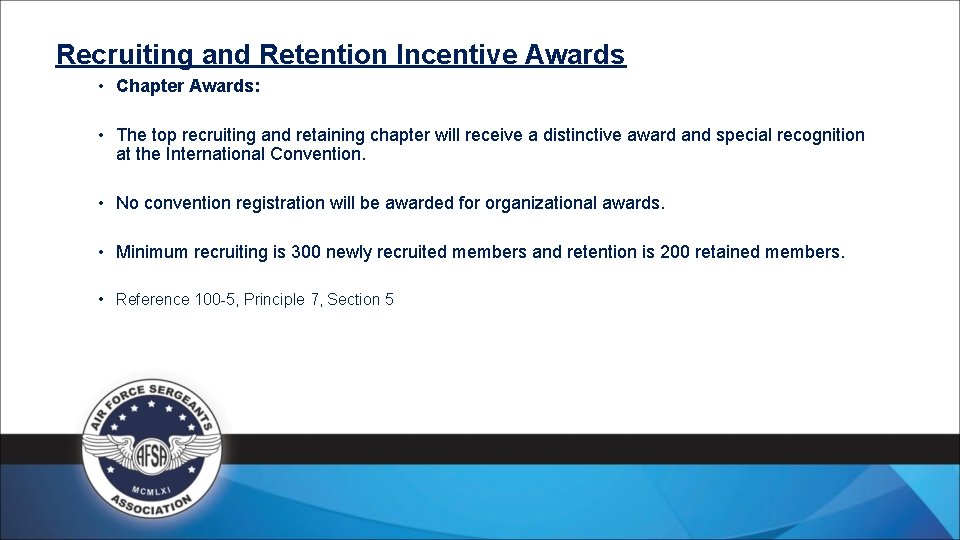 Recruiting and Retention Incentive Awards

• Chapter Awards:

• The top recruiting and retaining chapter will receive a distinctive award and special recognition at the International Convention.

• No convention registration will be awarded for organizational awards.

• Minimum recruiting is 300 newly recruited members and retention is 200 retained members.

• Reference 100-5, Principle 7, Section 5

AIR FORCE SERGEANTS ASSOCIATION
AFSA
MCMLXI